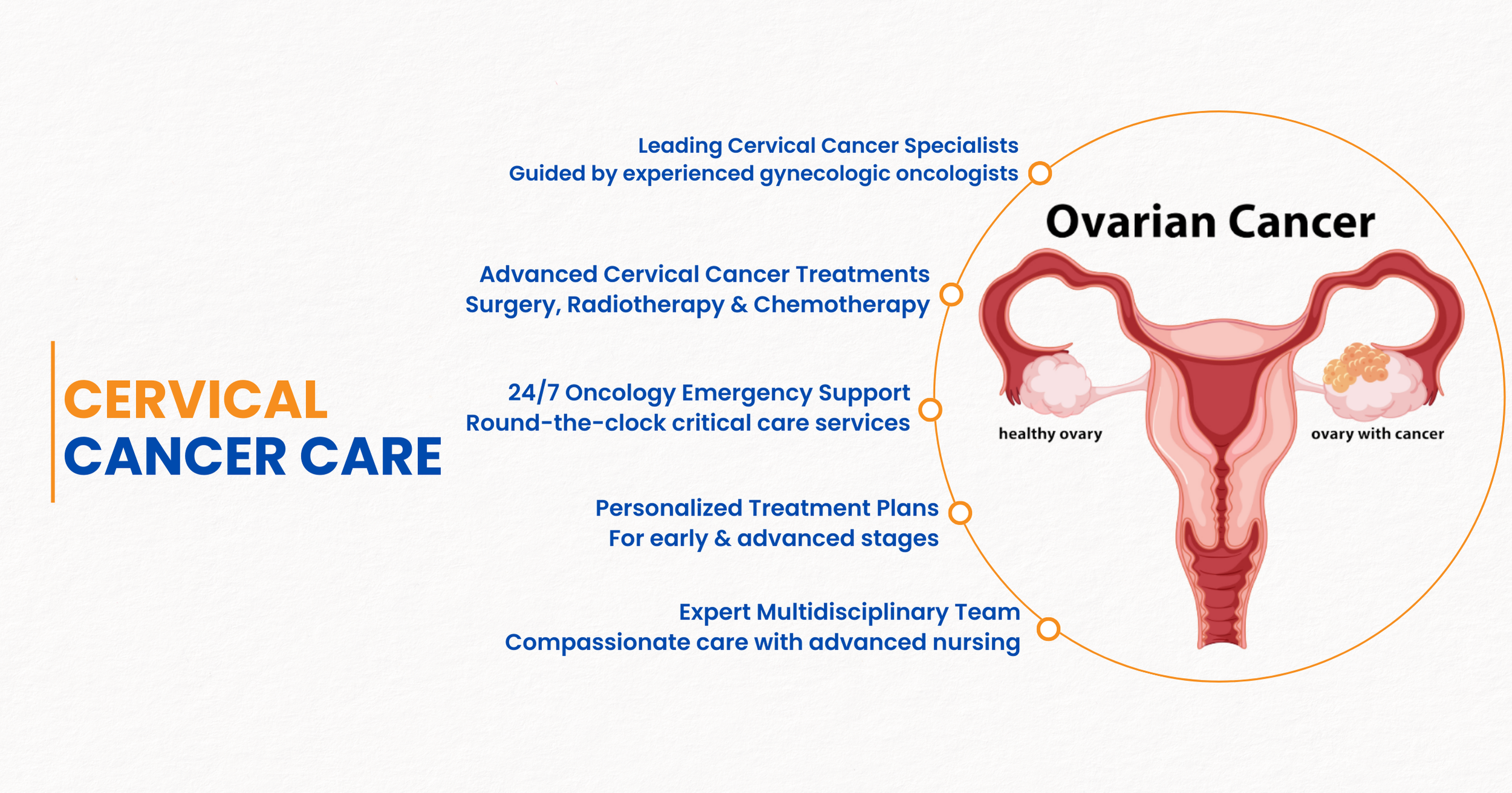 CERVICAL
CANCER CARE

Leading Cervical Cancer Specialists
Guided by experienced gynecologic oncologists

Advanced Cervical Cancer Treatments
Surgery, Radiotherapy & Chemotherapy

24/7 Oncology Emergency Support
Round-the-clock critical care services

Personalized Treatment Plans
For early & advanced stages

Expert Multidisciplinary Team
Compassionate care with advanced nursing

Ovarian Cancer

healthy ovary

ovary with cancer